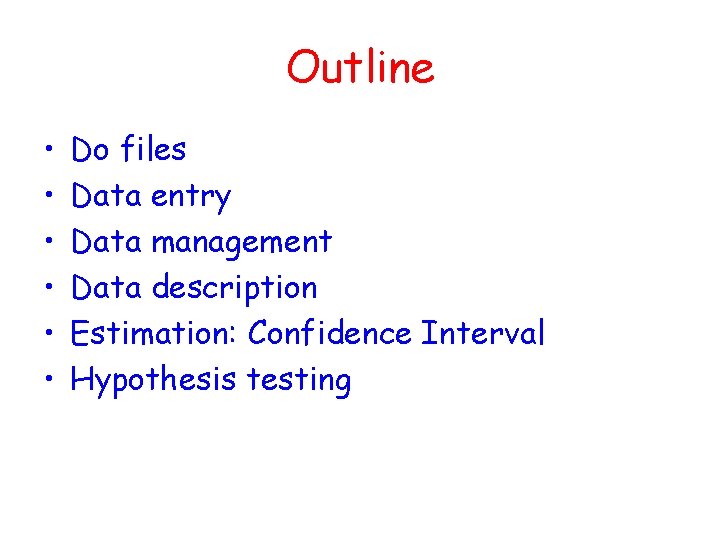 Outline

• Do files
• Data entry
• Data management
• Data description
• Estimation: Confidence Interval
• Hypothesis testing